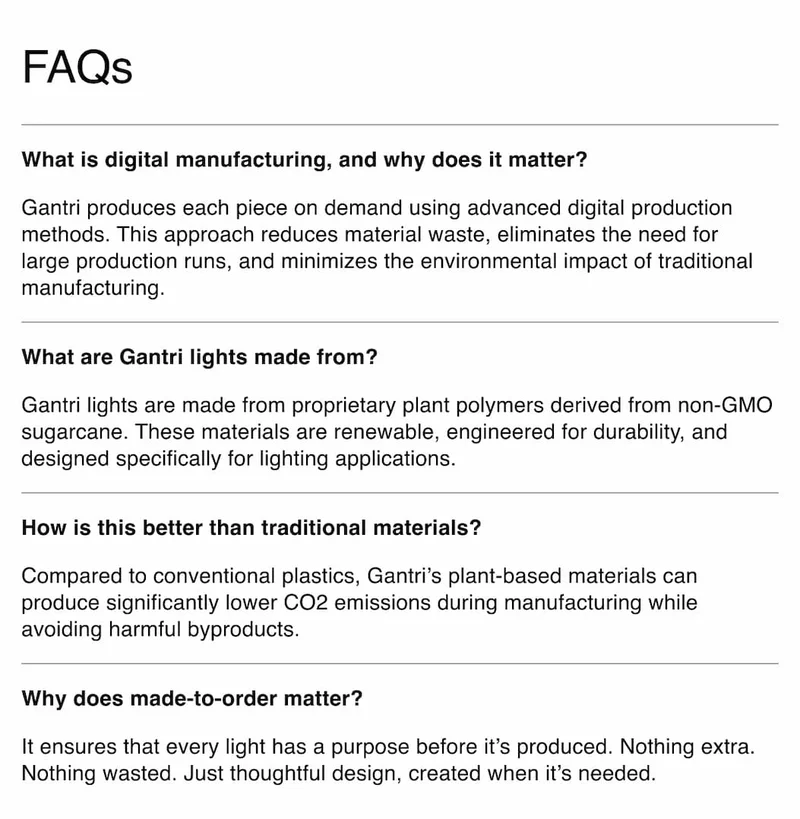 FAQs

What is digital manufacturing, and why does it matter?

Gantri produces each piece on demand using advanced digital production methods. This approach reduces material waste, eliminates the need for large production runs, and minimizes the environmental impact of traditional manufacturing.

What are Gantri lights made from?

Gantri lights are made from proprietary plant polymers derived from non-GMO sugarcane. These materials are renewable, engineered for durability, and designed specifically for lighting applications.

How is this better than traditional materials?

Compared to conventional plastics, Gantri's plant-based materials can produce significantly lower CO2 emissions during manufacturing while avoiding harmful byproducts.

Why does made-to-order matter?

It ensures that every light has a purpose before it's produced. Nothing extra. Nothing wasted. Just thoughtful design, created when it's needed.